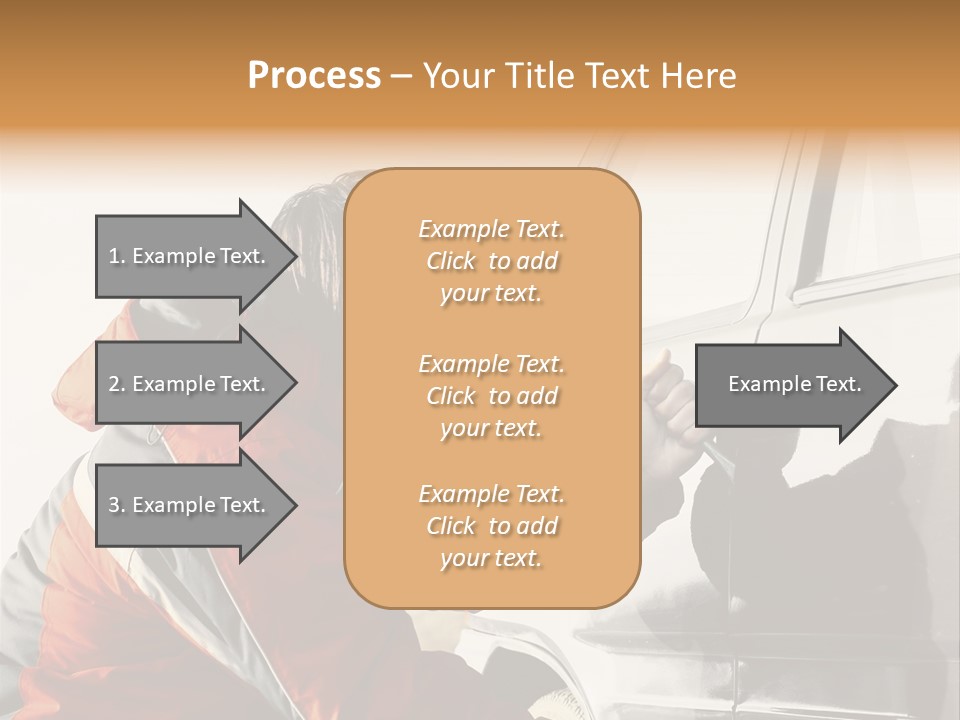 Process – Your Title Text Here

1. Example Text.

2. Example Text.

3. Example Text.

Example Text. Click to add your text.

Example Text. Click to add your text.

Example Text. Click to add your text.

Example Text.